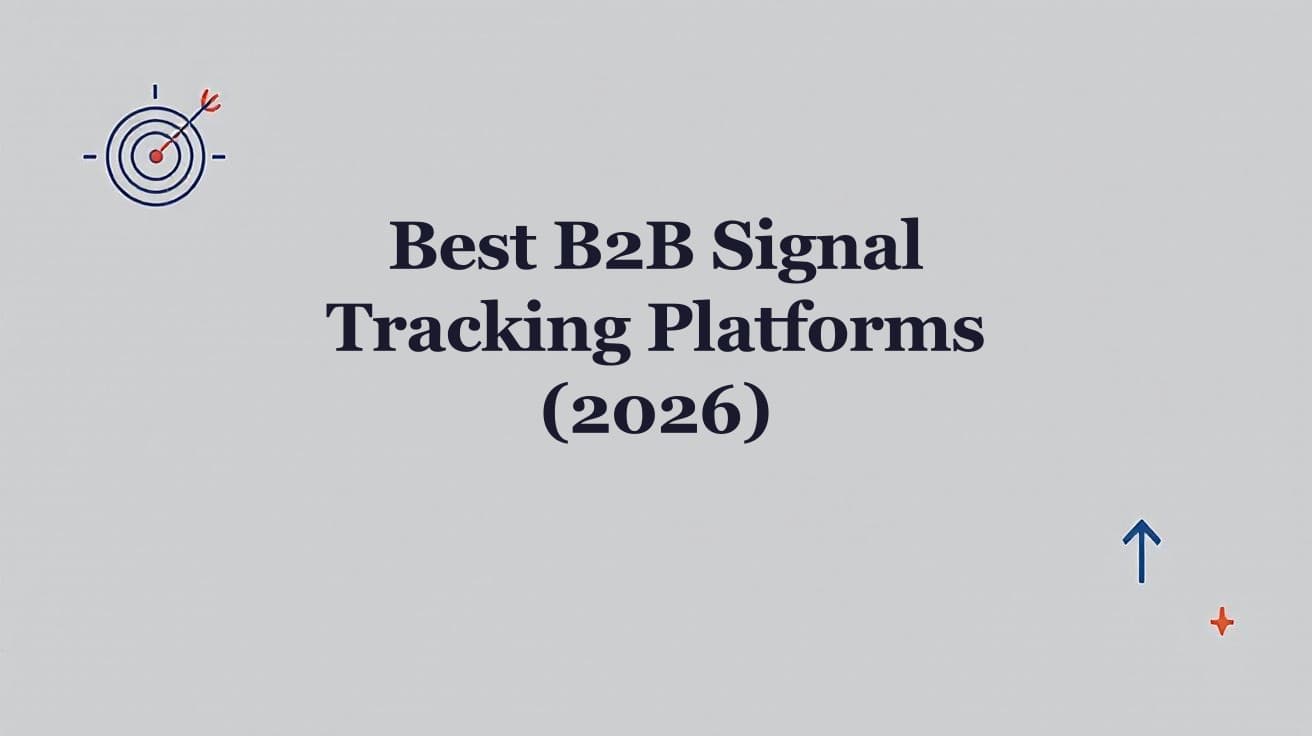 Best B2B Signal Tracking Platforms (2026)